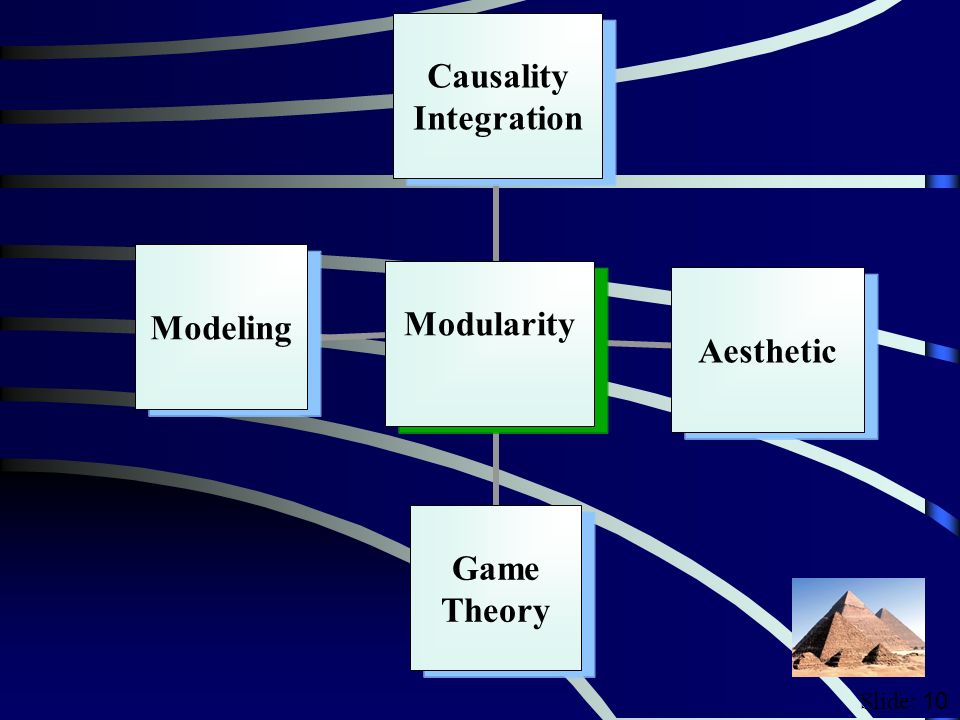 Causality Integration

Modeling

Modularity

Aesthetic

Game Theory

Slide: 10